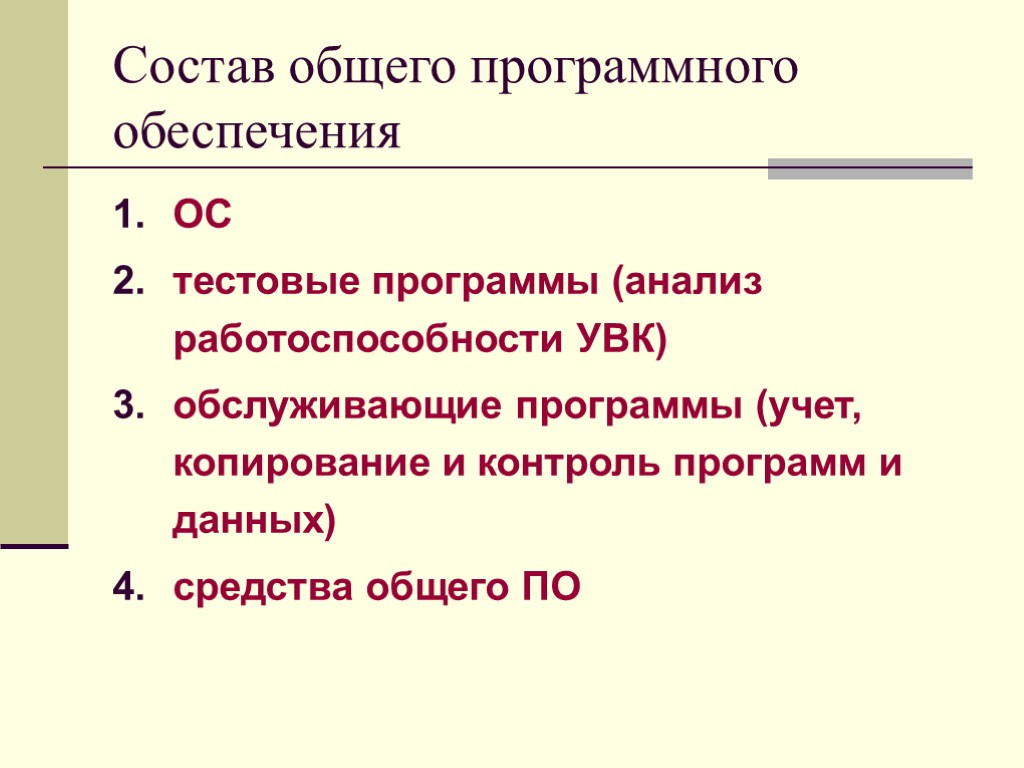 Состав общего программного обеспечения

1. ОС
2. тестовые программы (анализ работоспособности УВК)
3. обслуживающие программы (учет, копирование и контроль программ и данных)
4. средства общего ПО